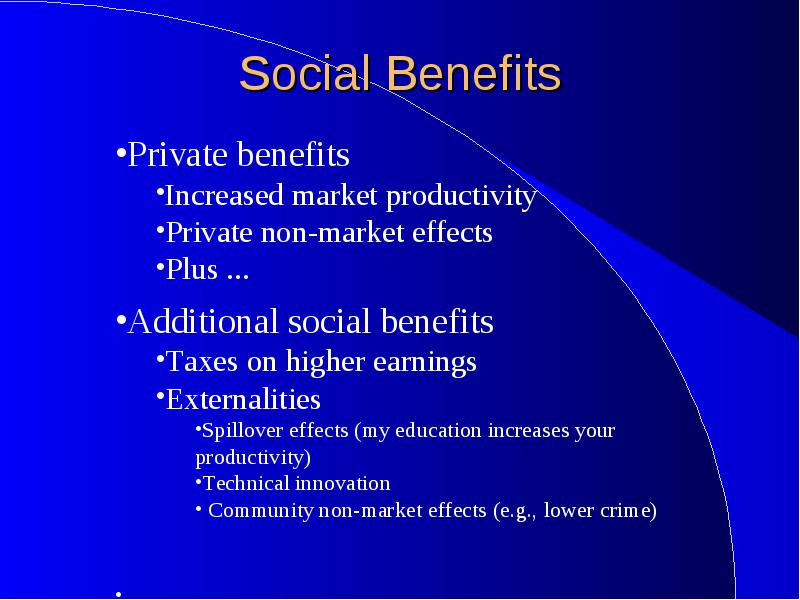 Social Benefits

•Private benefits

•Increased market productivity

•Private non-market effects

•Plus ...

•Additional social benefits

•Taxes on higher earnings

•Externalities

•Spillover effects (my education increases your productivity)

•Technical innovation

• Community non-market effects (e.g., lower crime)

•